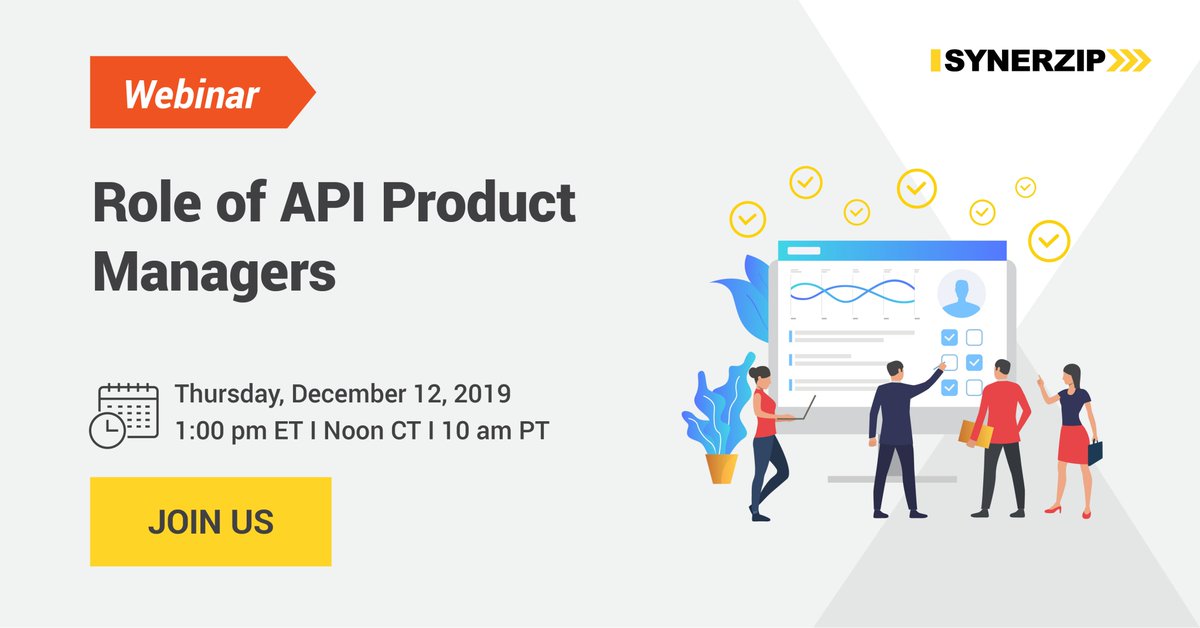 Webinar

SYNERZIP

Role of API Product Managers

Thursday, December 12, 2019
1:00 pm ET I Noon CT I 10 am PT

JOIN US